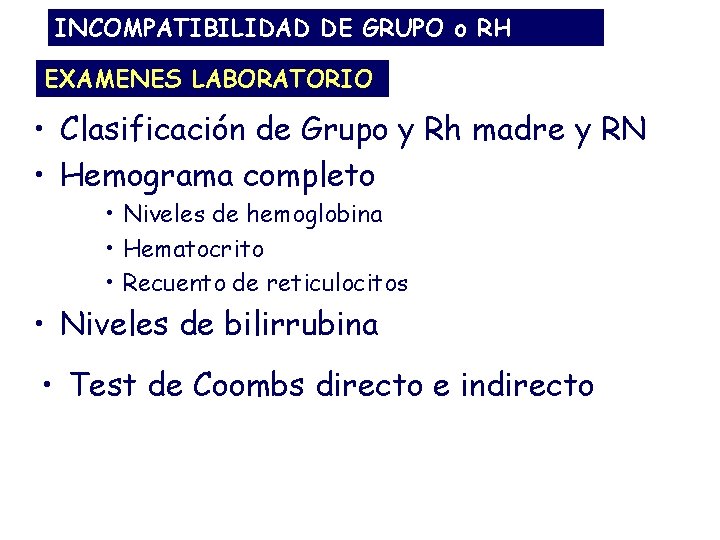 INCOMPATIBILIDAD DE GRUPO o RH

EXAMENES LABORATORIO

• Clasificación de Grupo y Rh madre y RN
• Hemograma completo
  • Niveles de hemoglobina
  • Hematocrito
  • Recuento de reticulocitos
• Niveles de bilirrubina
• Test de Coombs directo e indirecto